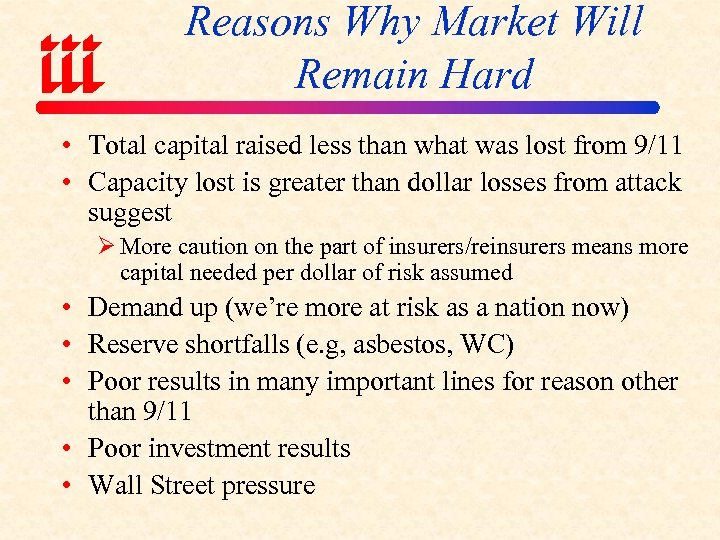 iii

Reasons Why Market Will Remain Hard

• Total capital raised less than what was lost from 9/11
• Capacity lost is greater than dollar losses from attack suggest
➢ More caution on the part of insurers/reinsurers means more capital needed per dollar of risk assumed
• Demand up (we're more at risk as a nation now)
• Reserve shortfalls (e.g, asbestos, WC)
• Poor results in many important lines for reason other than 9/11
• Poor investment results
• Wall Street pressure